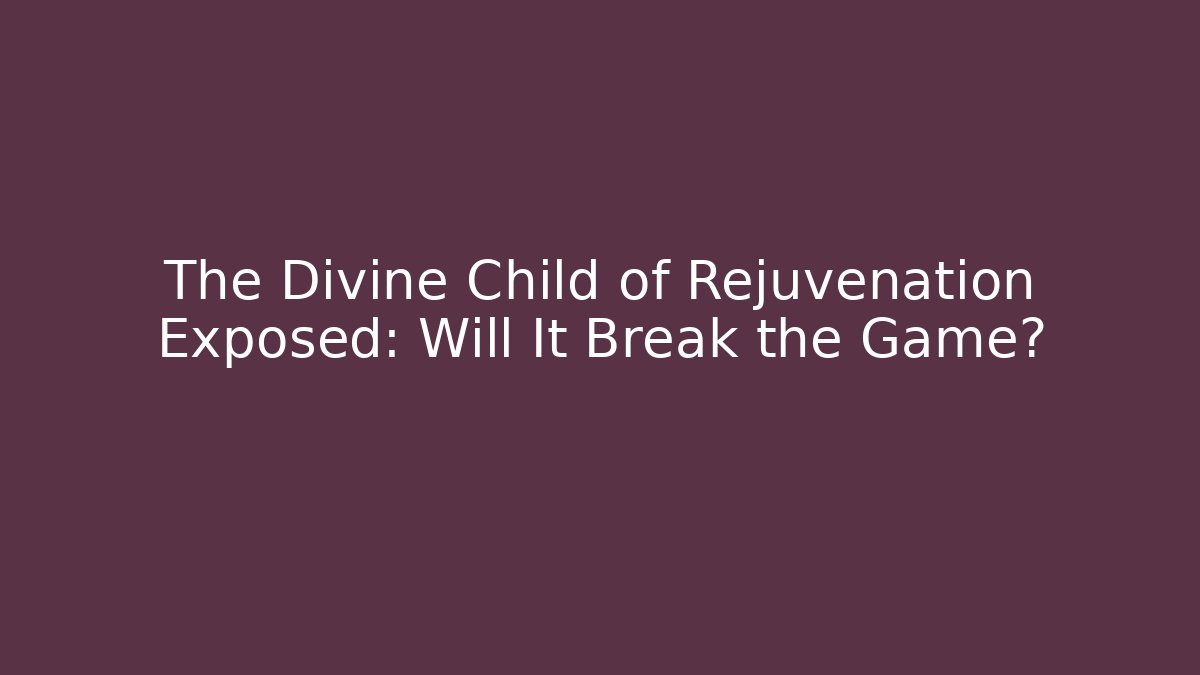 The Divine Child of Rejuvenation Exposed: Will It Break the Game?